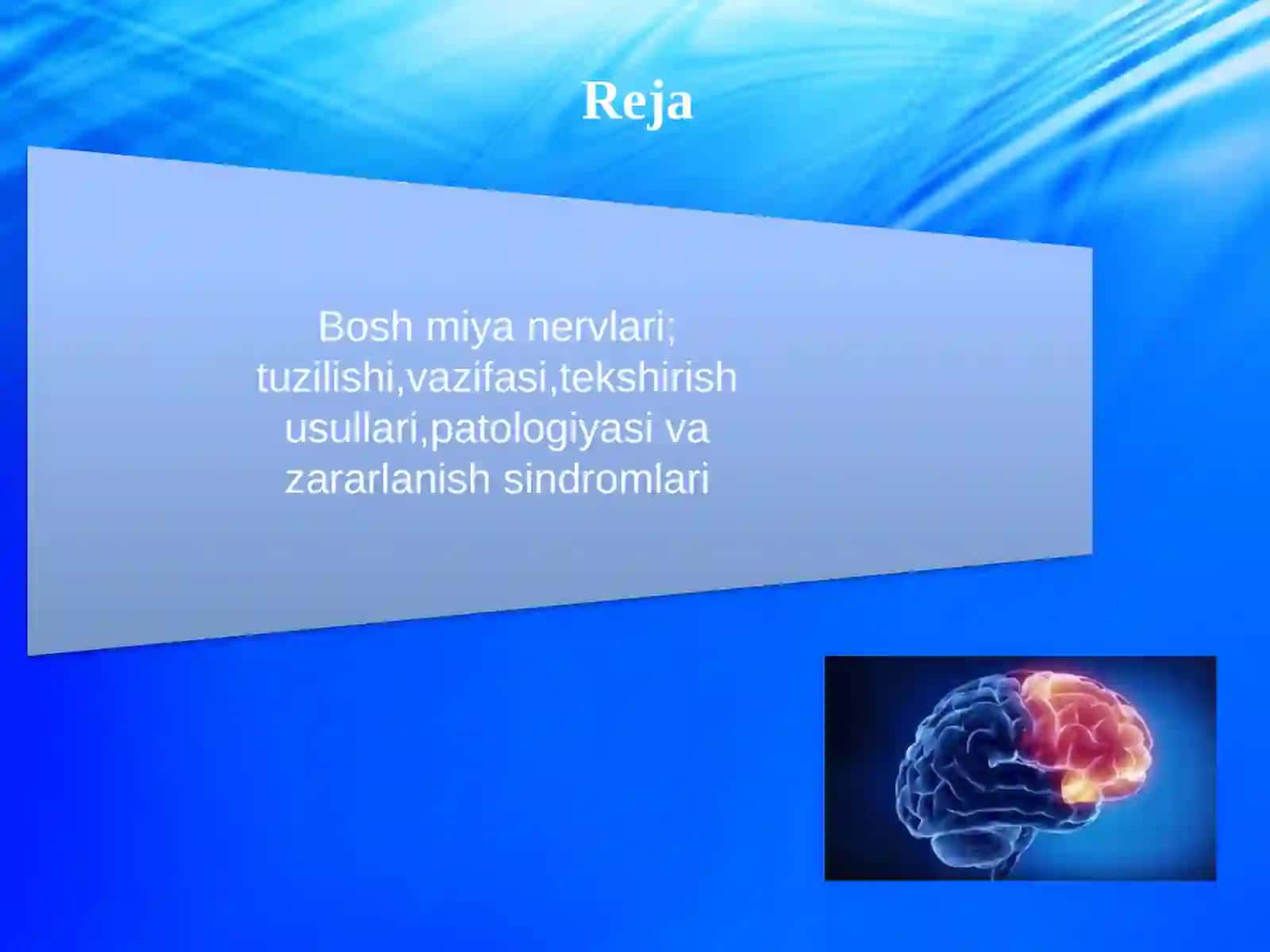 Reja

Bosh miya nervlari; tuzilishi,vazifasi,tekshirish usullari,patologiyasi va zararlanish sindromlari